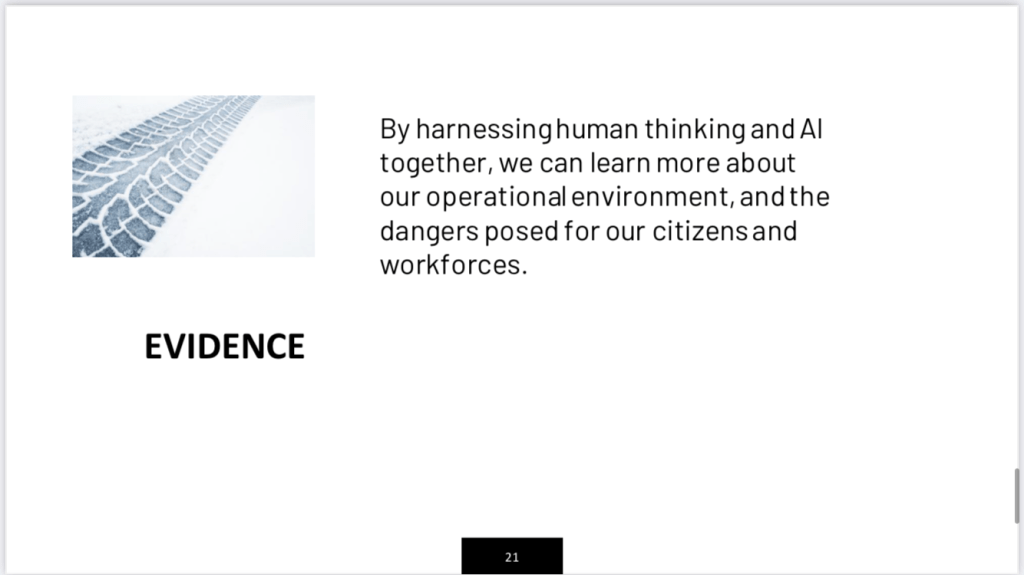 By harnessing human thinking and AI together, we can learn more about our operational environment, and the dangers posed for our citizens and workforces.

EVIDENCE

21